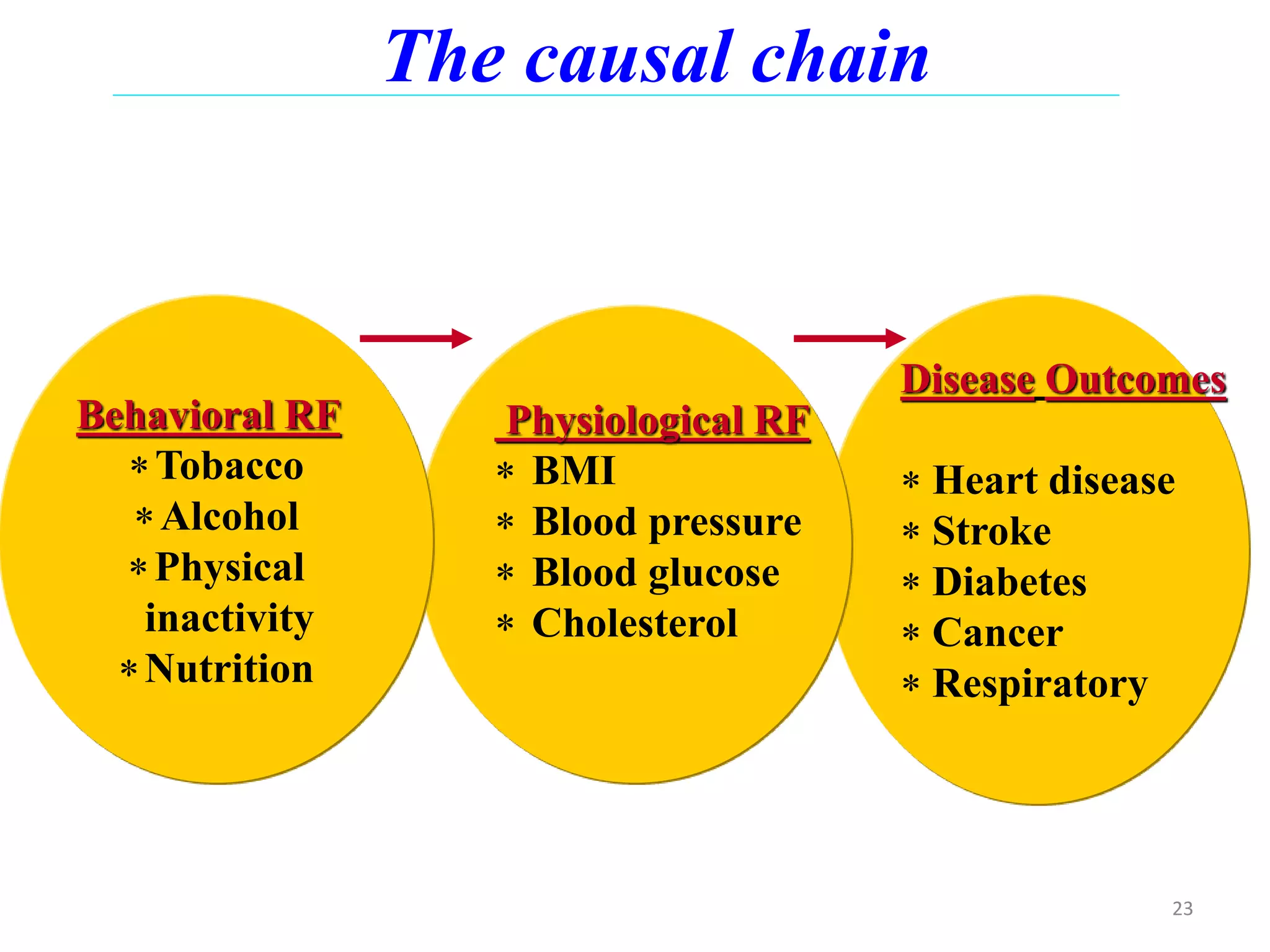 The causal chain

Behavioral RF
* Tobacco
* Alcohol
* Physical inactivity
* Nutrition

Physiological RF
* BMI
* Blood pressure
* Blood glucose
* Cholesterol

Disease Outcomes
* Heart disease
* Stroke
* Diabetes
* Cancer
* Respiratory

23